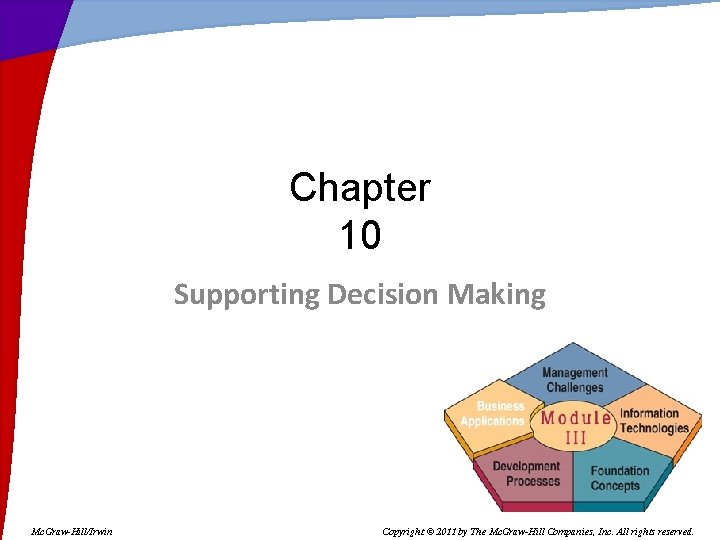 Chapter
10

Supporting Decision Making

Management Challenges

Business Applications

Module III

Information Technologies

Development Processes

Foundation Concepts

McGraw-Hill/Irwin

Copyright © 2011 by The McGraw-Hill Companies, Inc. All rights reserved.